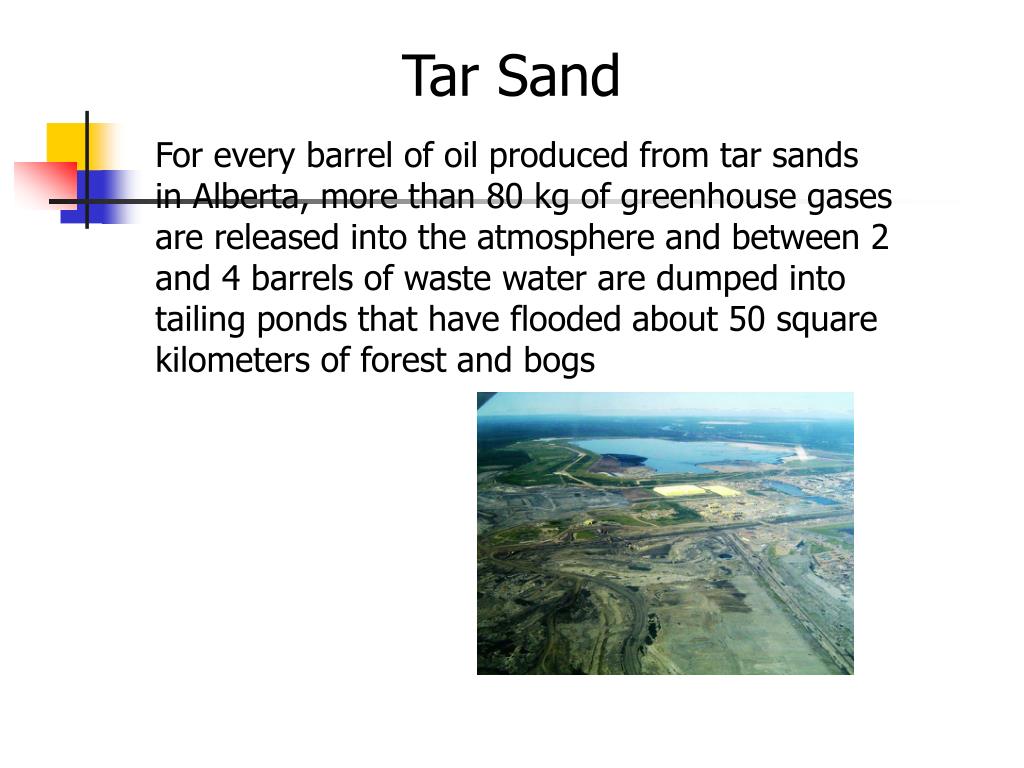 Tar Sand

For every barrel of oil produced from tar sands in Alberta, more than 80 kg of greenhouse gases are released into the atmosphere and between 2 and 4 barrels of waste water are dumped into tailing ponds that have flooded about 50 square kilometers of forest and bogs